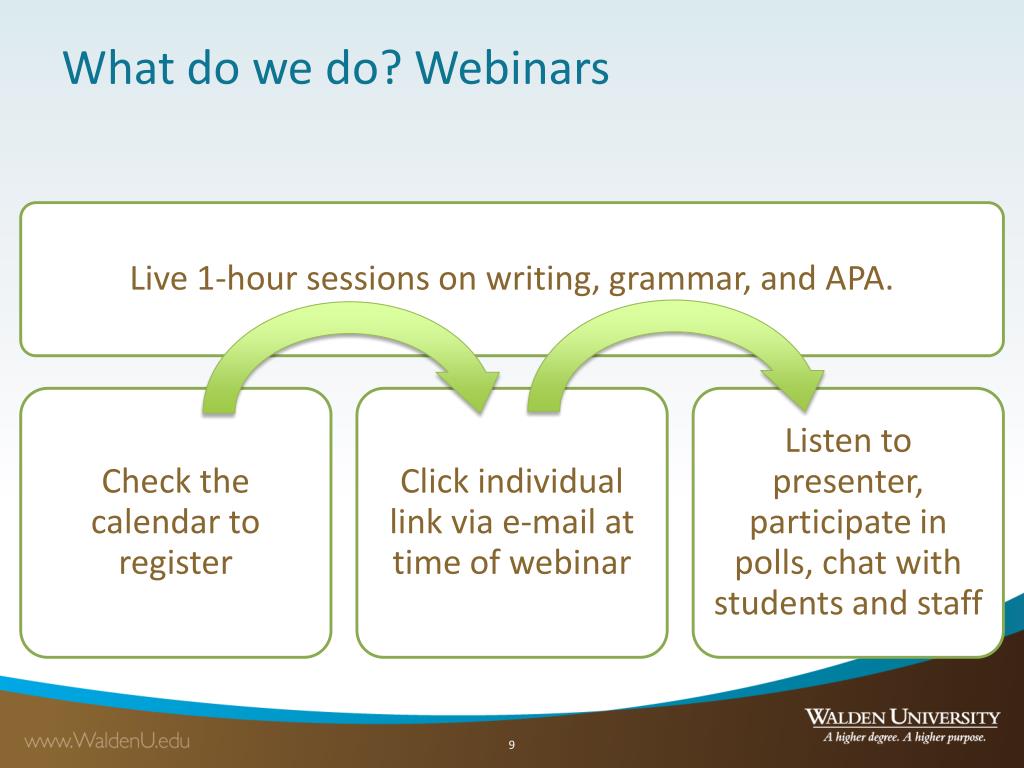 What do we do? Webinars

Live 1-hour sessions on writing, grammar, and APA.

Check the calendar to register

Click individual link via e-mail at time of webinar

Listen to presenter, participate in polls, chat with students and staff

www.WaldenU.edu

9

WALDEN UNIVERSITY
A higher degree. A higher purpose.